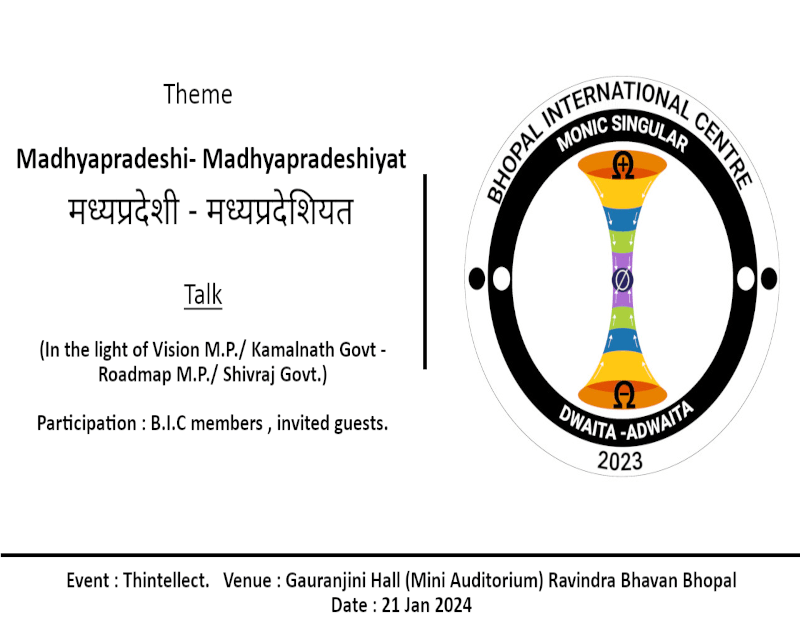 Theme

Madhyapradeshi- Madhyapradeshiyat
मध्यप्रदेशी - मध्यप्रदेशियत

Talk

(In the light of Vision M.P./ Kamalnath Govt - Roadmap M.P./ Shivraj Govt.)

Participation : B.I.C members , invited guests.

BHOPAL INTERNATIONAL CENTRE
MONIC SINGULAR
Ω
Ø
Ω
DWAITA -ADWAITA
2023

Event : Thintellect. Venue : Gauranjini Hall (Mini Auditorium) Ravindra Bhavan Bhopal
Date : 21 Jan 2024